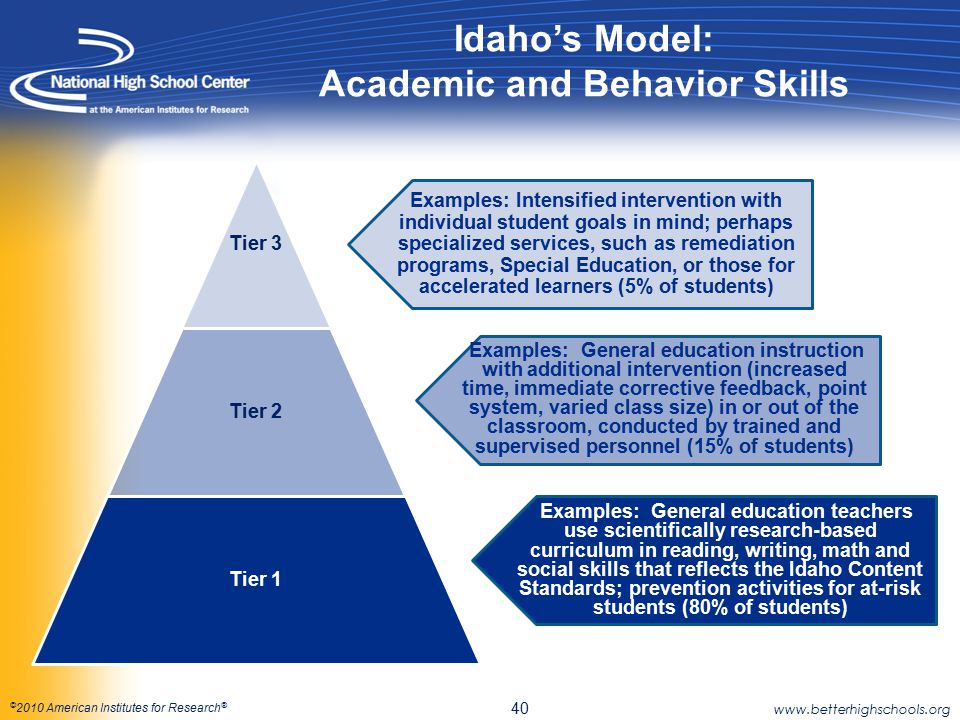 National High School Center
at the American Institutes for Research

Idaho's Model:
Academic and Behavior Skills

Tier 3

Examples: Intensified intervention with individual student goals in mind; perhaps specialized services, such as remediation programs, Special Education, or those for accelerated learners (5% of students)

Tier 2

Examples: General education instruction with additional intervention (increased time, immediate corrective feedback, point system, varied class size) in or out of the classroom, conducted by trained and supervised personnel (15% of students)

Tier 1

Examples: General education teachers use scientifically research-based curriculum in reading, writing, math and social skills that reflects the Idaho Content Standards; prevention activities for at-risk students (80% of students)

©2010 American Institutes for Research®

40

www.betterhighschools.org